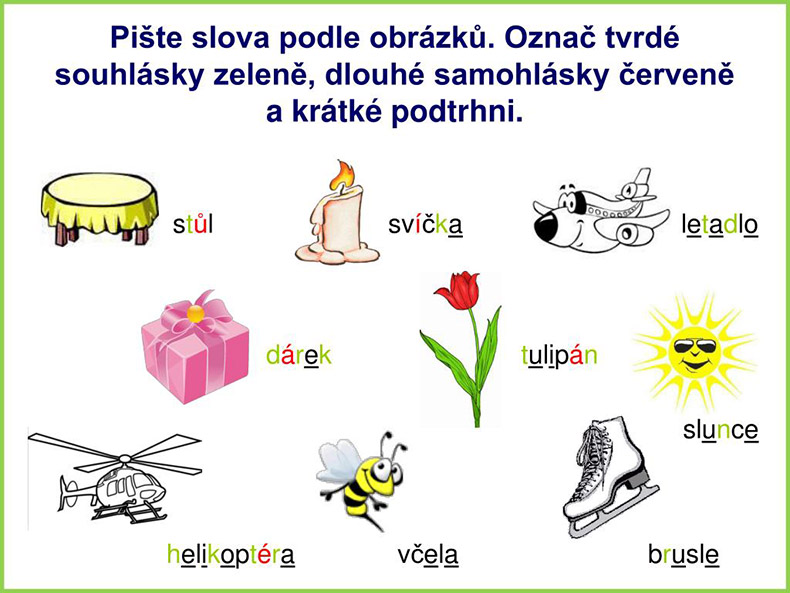 Pište slova podle obrázků. Označ tvrdé souhlásky zeleně, dlouhé samohlásky červeně a krátké podtrhni.

stůl

svíčka

letadlo

dárek

tulipán

slunce

helikoptéra

včela

brusle